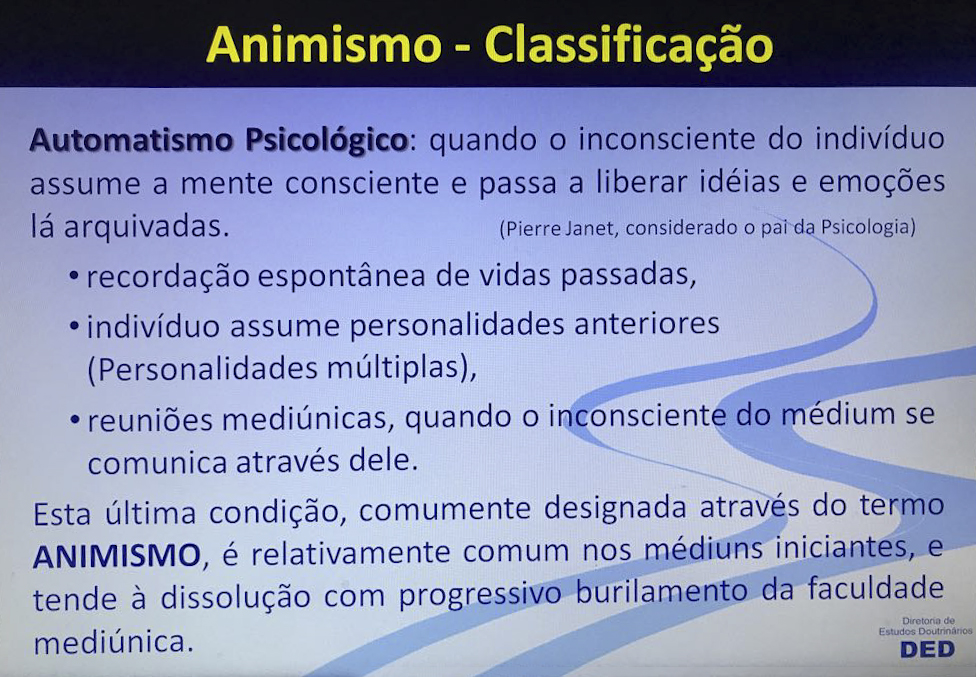 Animismo - Classificação

Automatismo Psicológico: quando o inconsciente do indivíduo assume a mente consciente e passa a liberar idéias e emoções lá arquivadas. (Pierre Janet, considerado o pai da Psicologia)

• recordação espontânea de vidas passadas,
• indivíduo assume personalidades anteriores (Personalidades múltiplas),
• reuniões mediúnicas, quando o inconsciente do médium se comunica através dele.

Esta última condição, comumente designada através do termo ANIMISMO, é relativamente comum nos médiuns iniciantes, e tende à dissolução com progressivo burilamento da faculdade mediúnica.

Diretoria de Estudos Doutrinários
DED